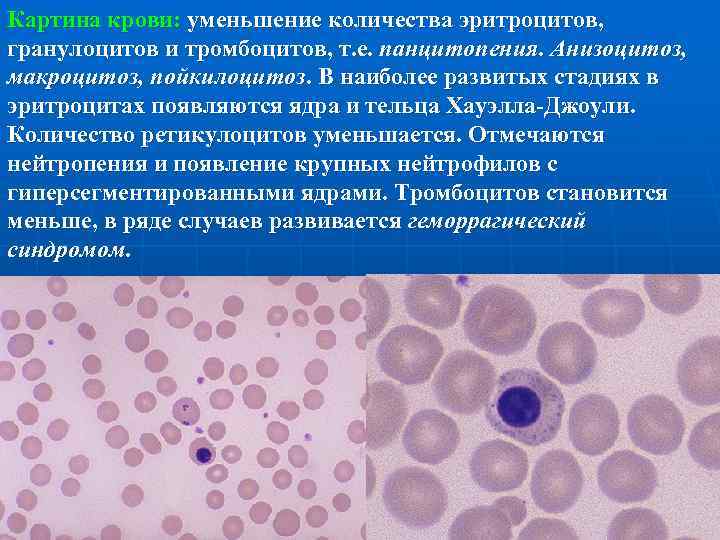 Картина крови: уменьшение количества эритроцитов, гранулоцитов и тромбоцитов, т.е. панцитопения. Анизоцитоз, макроцитоз, пойкилоцитоз. В наиболее развитых стадиях в эритроцитах появляются ядра и тельца Хауэлла-Джоули. Количество ретикулоцитов уменьшается. Отмечаются нейтропения и появление крупных нейтрофилов с гиперсегментированными ядрами. Тромбоцитов становится меньше, в ряде случаев развивается геморрагический синдромом.